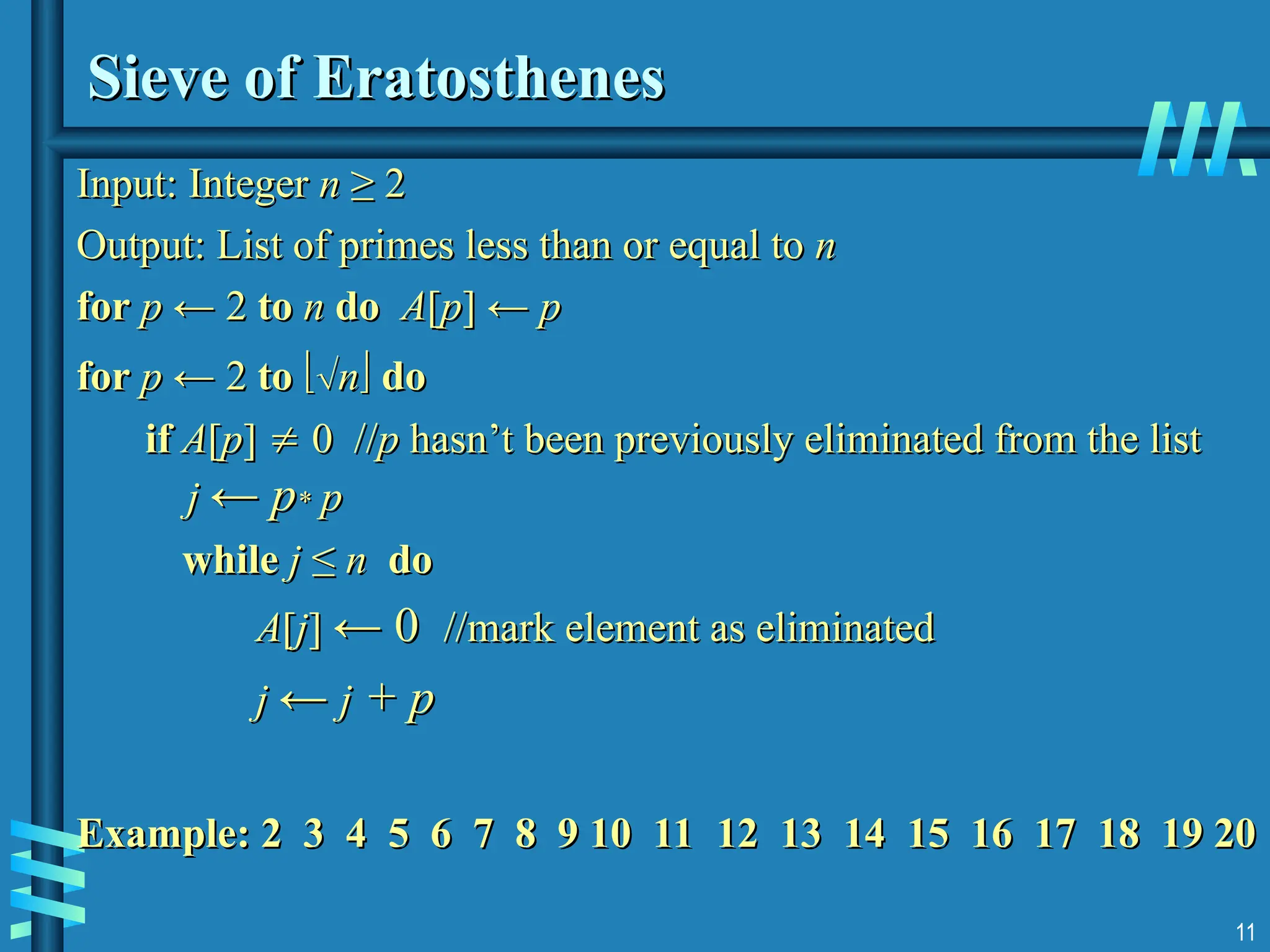 Sieve of Eratosthenes

Input: Integer $n \geq 2$

Output: List of primes less than or equal to $n$

for $p \leftarrow 2$ to $n$ do $A[p] \leftarrow p$

for $p \leftarrow 2$ to $\lfloor \sqrt{n} \rfloor$ do

if $A[p] \neq 0$ //$p$ hasn't been previously eliminated from the list

$j \leftarrow p * p$

while $j \leq n$ do

$A[j] \leftarrow 0$ //mark element as eliminated

$j \leftarrow j + p$

Example: 2 3 4 5 6 7 8 9 10 11 12 13 14 15 16 17 18 19 20

11